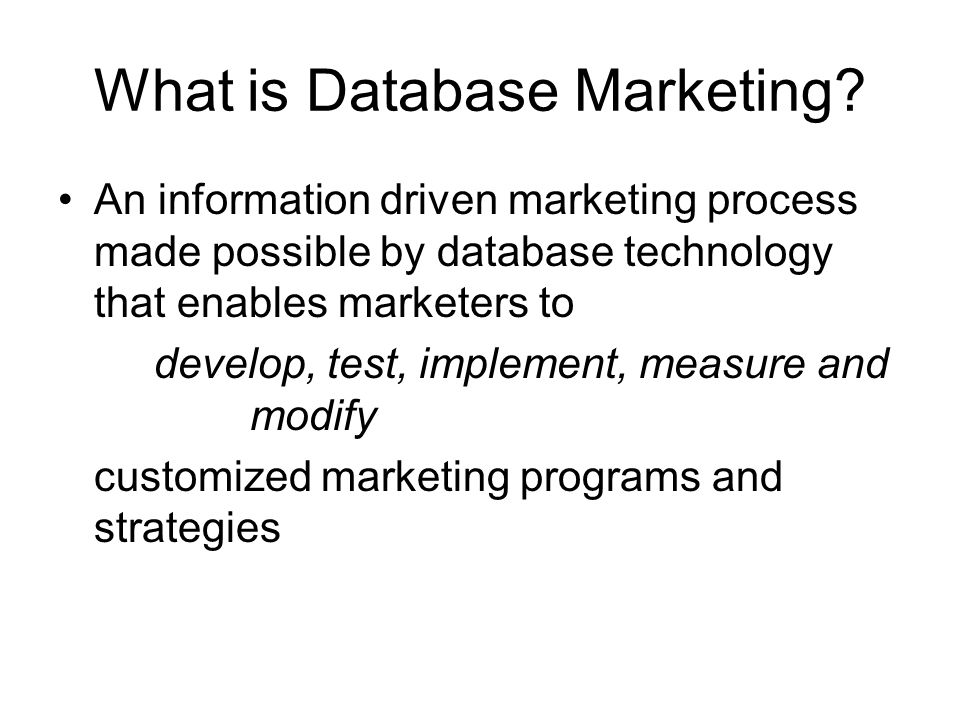 What is Database Marketing?

• An information driven marketing process made possible by database technology that enables marketers to

develop, test, implement, measure and modify

customized marketing programs and strategies